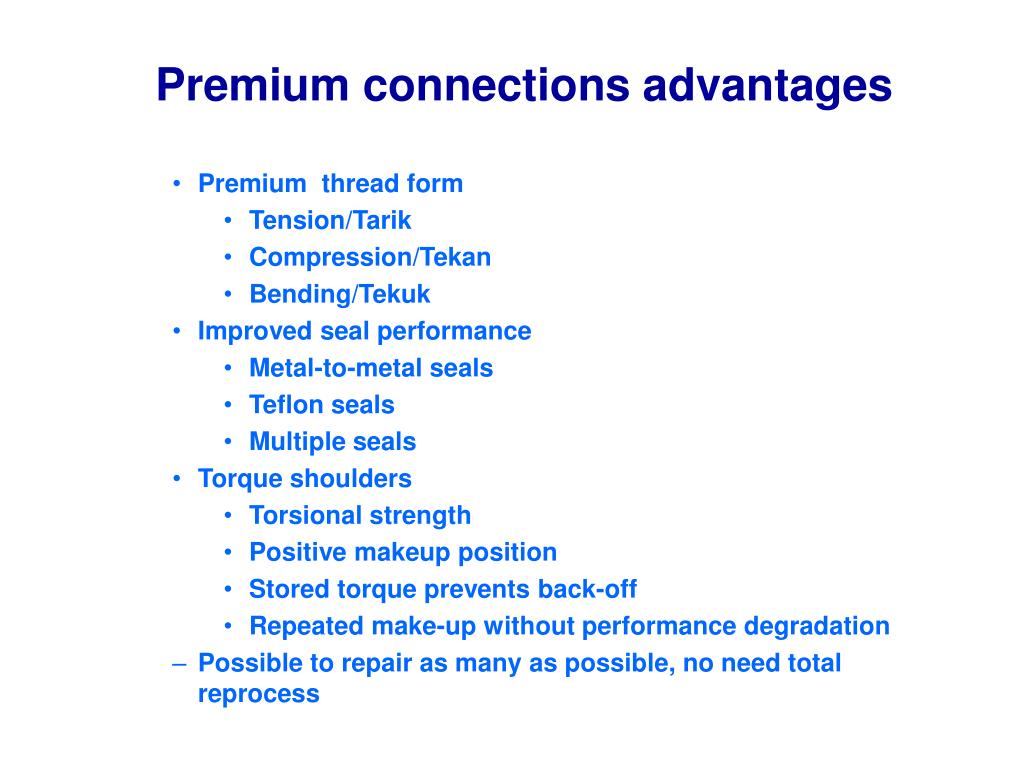 Premium connections advantages

• Premium thread form
  • Tension/Tarik
  • Compression/Tekan
  • Bending/Tekuk
• Improved seal performance
  • Metal-to-metal seals
  • Teflon seals
  • Multiple seals
• Torque shoulders
  • Torsional strength
  • Positive makeup position
  • Stored torque prevents back-off
  • Repeated make-up without performance degradation
– Possible to repair as many as possible, no need total reprocess